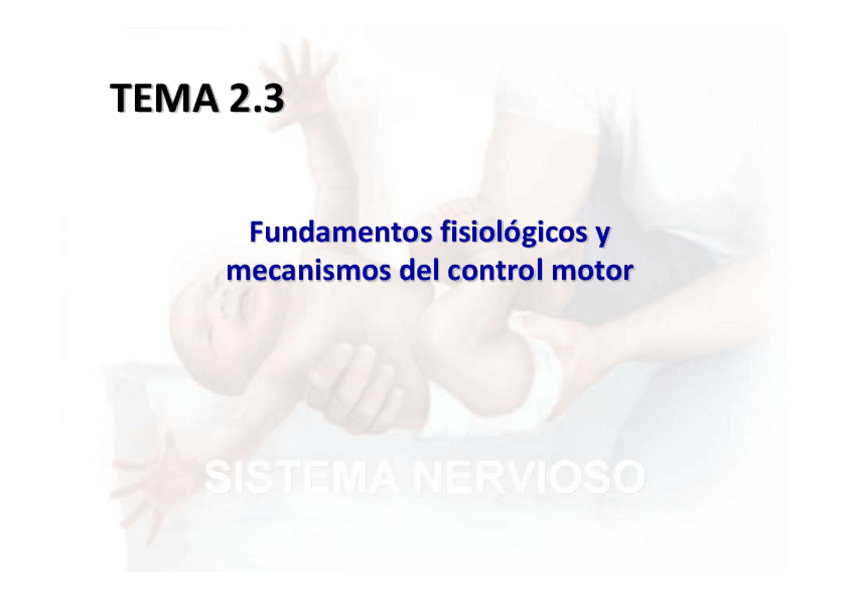 TEMA 2.3

Fundamentos fisiológicos y mecanismos del control motor

SISTEMA NERVIOSO